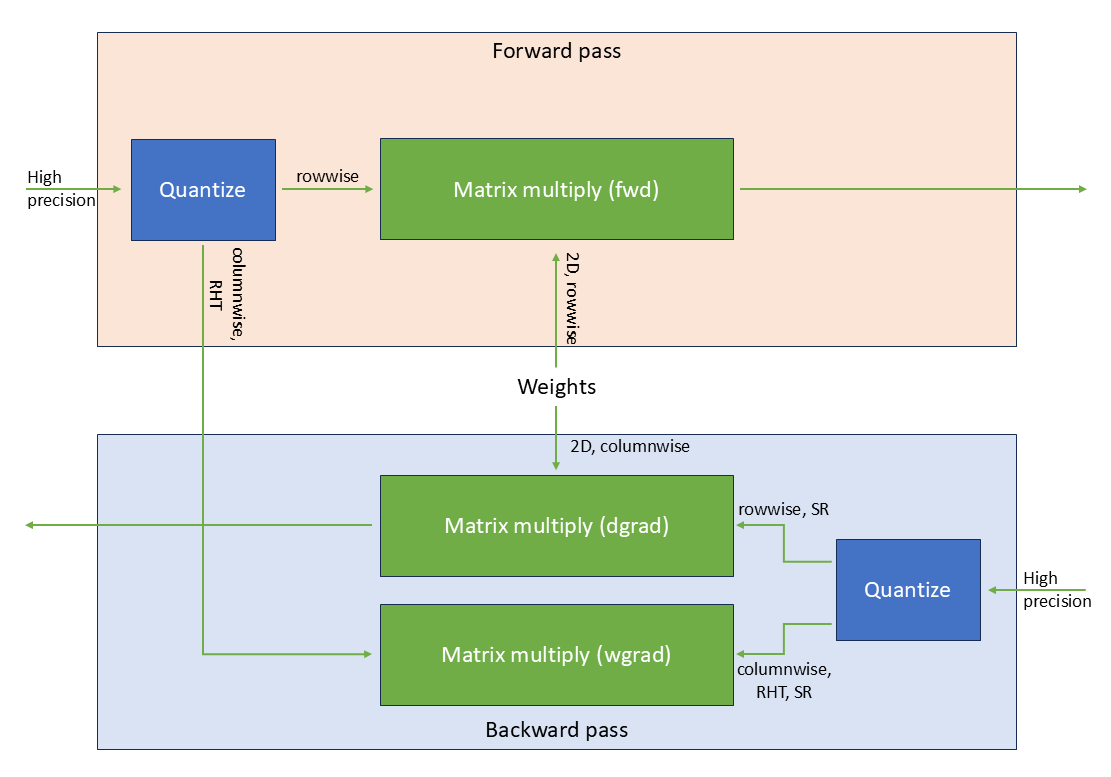 Forward pass

High precision

Quantize

rowwise

Matrix multiply (fwd)

columnwise, RHT

2D, rowwise

Weights

2D, columnwise

Matrix multiply (dgrad)

rowwise, SR

Quantize

High precision

Matrix multiply (wgrad)

columnwise, RHT, SR

Backward pass